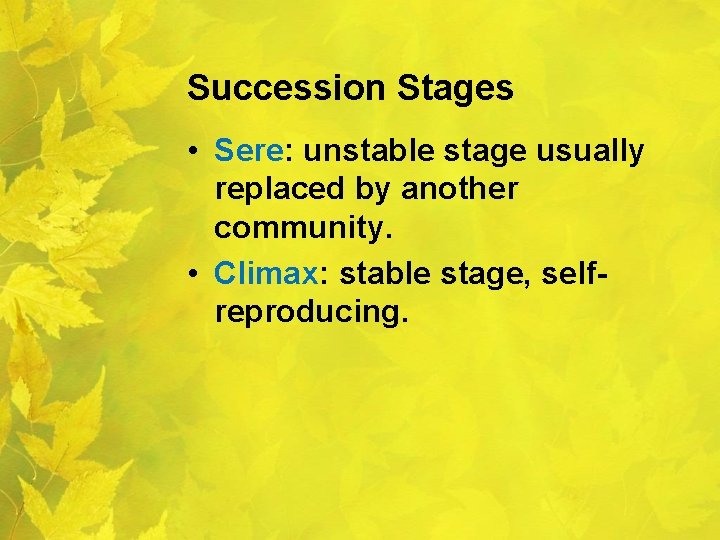 Succession Stages

• Sere: unstable stage usually replaced by another community.
• Climax: stable stage, self-reproducing.